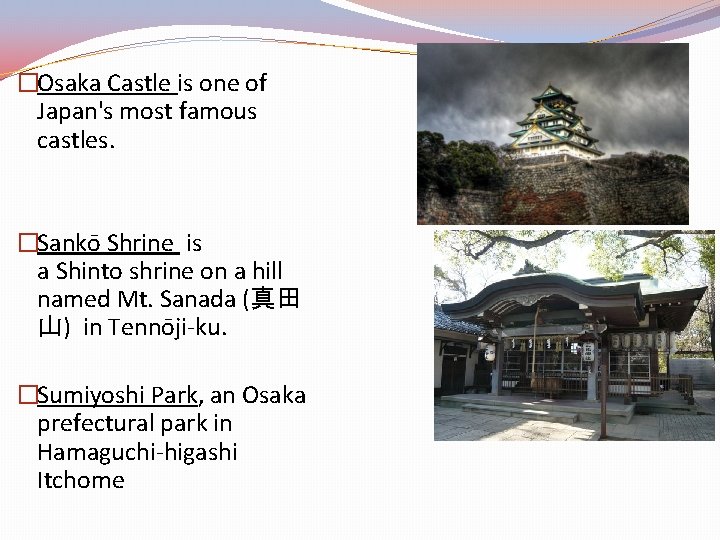 □Osaka Castle is one of Japan's most famous castles.

□Sankō Shrine is a Shinto shrine on a hill named Mt. Sanada (真田山) in Tennōji-ku.

□Sumiyoshi Park, an Osaka prefectural park in Hamaguchi-higashi Itchome